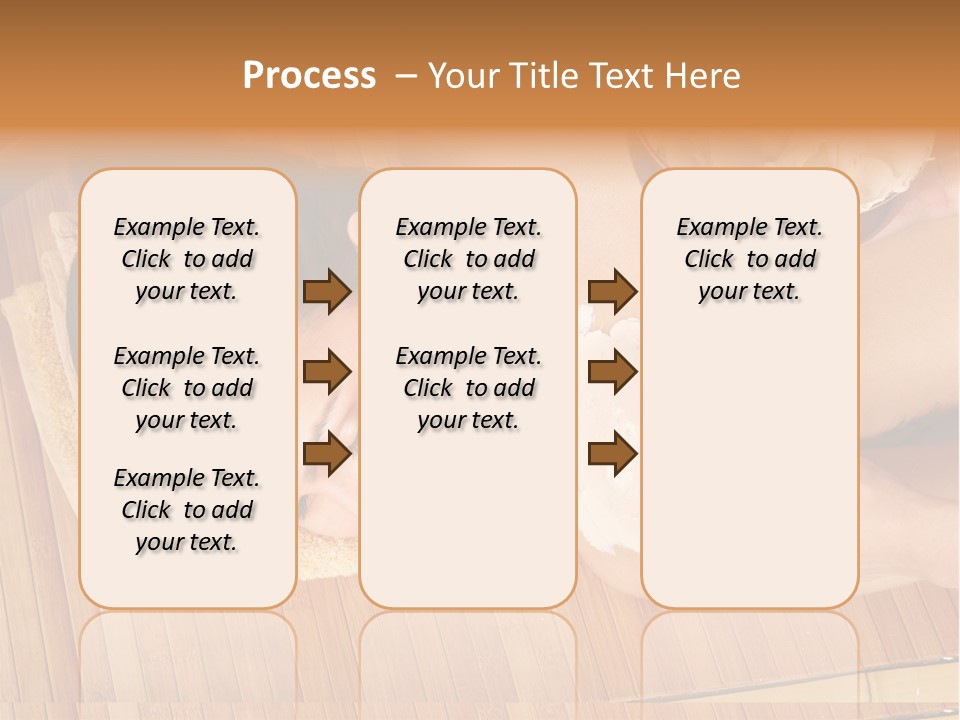 Process – Your Title Text Here

Example Text. Click to add your text.

Example Text. Click to add your text.

Example Text. Click to add your text.

Example Text. Click to add your text.

Example Text. Click to add your text.

Example Text. Click to add your text.